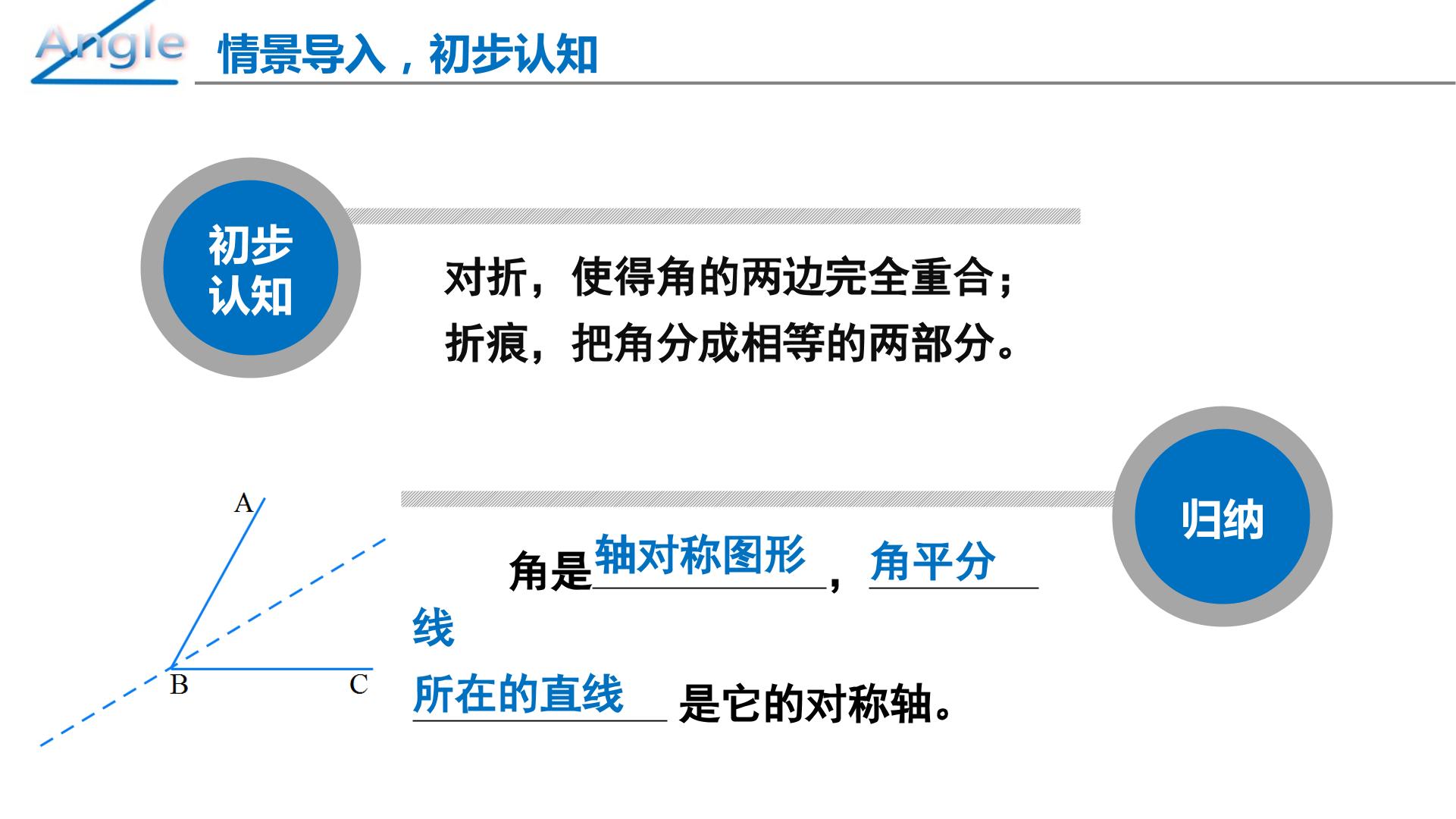 Angle 情景导入，初步认知

初步认知

对折，使得角的两边完全重合；
折痕，把角分成相等的两部分。

归纳

A
B
C

角是轴对称图形，角平分线所在的直线是它的对称轴。